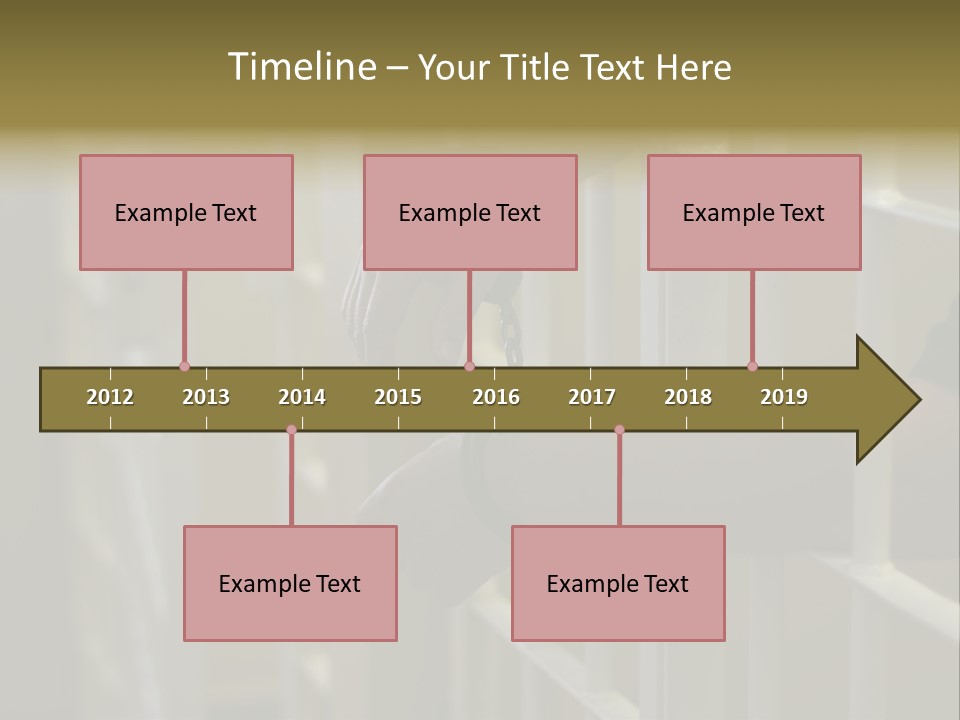 Timeline – Your Title Text Here

Example Text

Example Text

Example Text

2012 2013 2014 2015 2016 2017 2018 2019

Example Text

Example Text